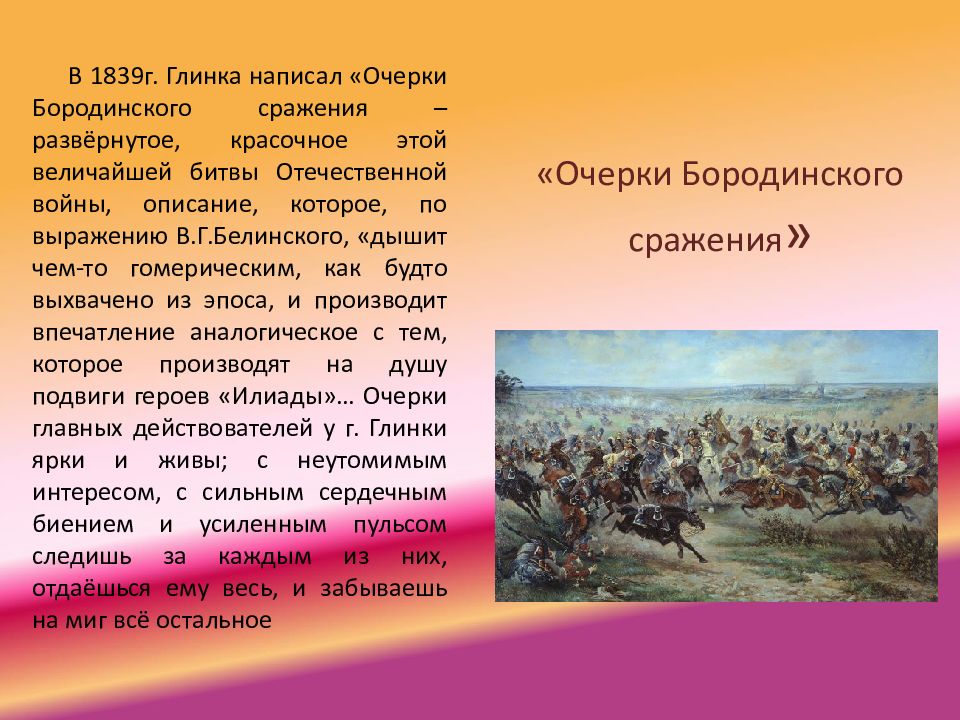 В 1839г. Глинка написал «Очерки Бородинского сражения – развёрнутое, красочное этой величайшей битвы Отечественной войны, описание, которое, по выражению В.Г.Белинского, «дышит чем-то гомерическим, как будто выхвачено из эпоса, и производит впечатление аналогическое с тем, которое производят на душу подвиги героев «Илиады»… Очерки главных действователей у г. Глинки ярки и живы; с неутомимым интересом, с сильным сердечным биением и усиленным пульсом следишь за каждым из них, отдаёшься ему весь, и забываешь на миг всё остальное

«Очерки Бородинского сражения»